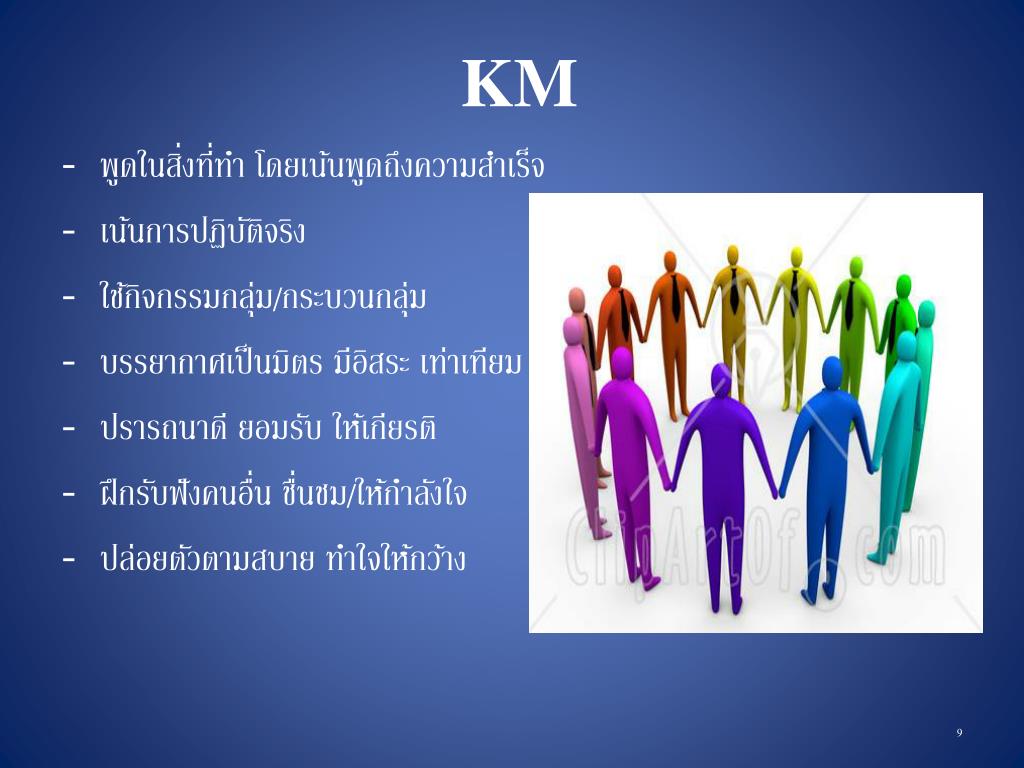 KM

- พูดในสิ่งที่ทำ โดยเน้นพูดถึงความสำเร็จ
- เน้นการปฏิบัติจริง
- ใช้กิจกรรมกลุ่ม/กระบวนกลุ่ม
- บรรยากาศเป็นมิตร มีอิสระ เท่าเทียม
- ปรารถนาดี ยอมรับ ให้เกียรติ
- ฝึกรับฟังคนอื่น ชื่นชม/ให้กำลังใจ
- ปล่อยตัวตามสบาย ทำใจให้กว้าง

ClipArtOf.com

9